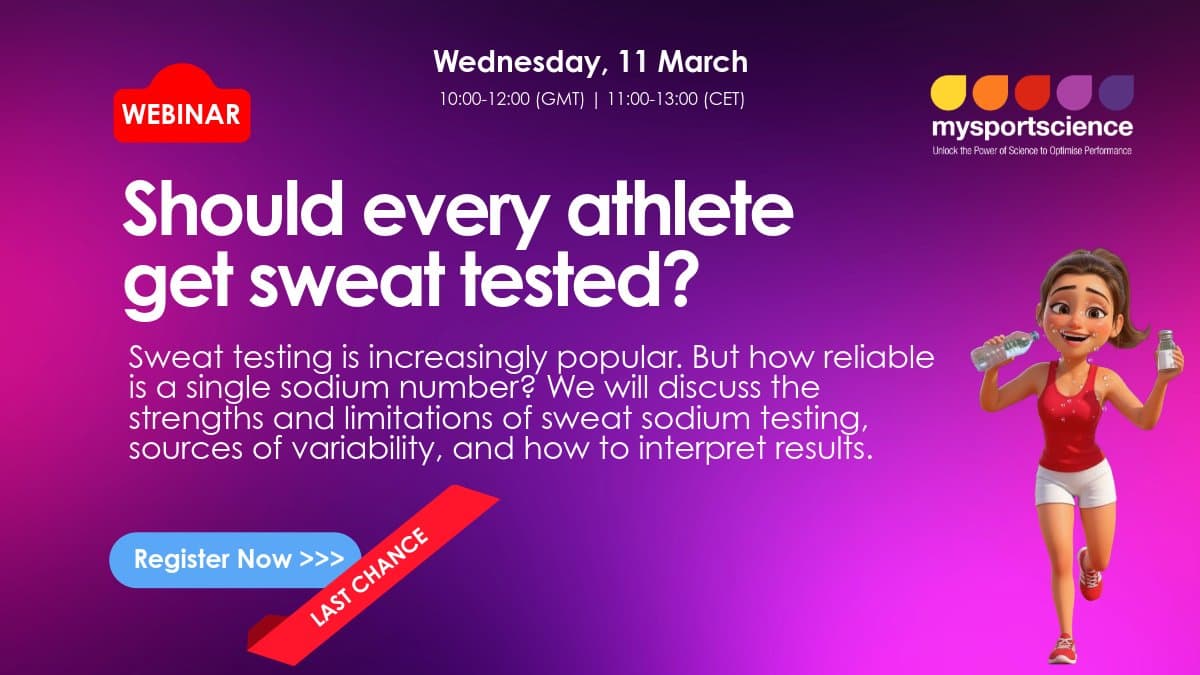 WEBINAR

Wednesday, 11 March
10:00-12:00 (GMT) | 11:00-13:00 (CET)

mysportscience
Unlock the Power of Science to Optimise Performance

Should every athlete get sweat tested?

Sweat testing is increasingly popular. But how reliable is a single sodium number? We will discuss the strengths and limitations of sweat sodium testing, sources of variability, and how to interpret results.

Register Now >>>

LAST CHANCE